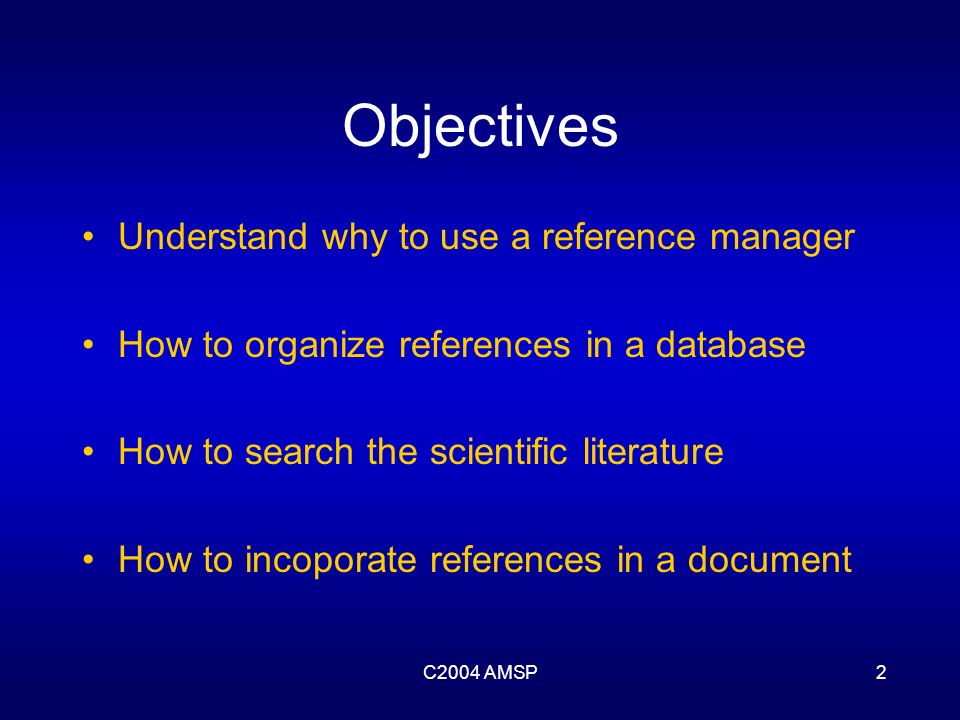 Objectives

• Understand why to use a reference manager

• How to organize references in a database

• How to search the scientific literature

• How to incoporate references in a document

C2004 AMSP

2